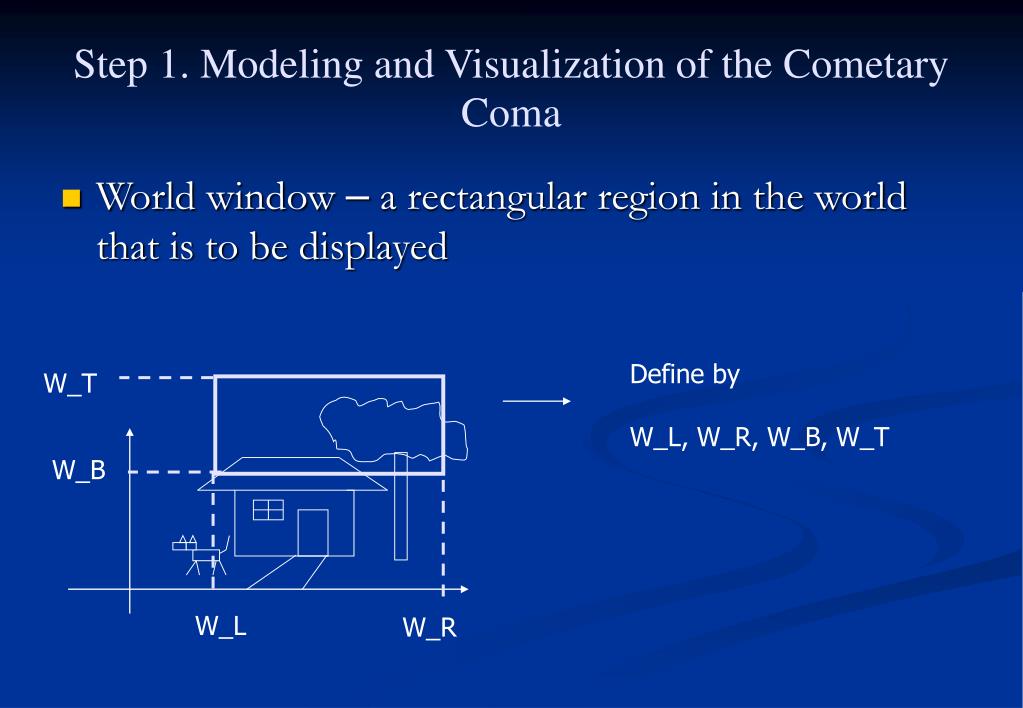 Step 1. Modeling and Visualization of the Cometary Coma

World window – a rectangular region in the world that is to be displayed

W_T

W_B

W_L

W_R

Define by

W_L, W_R, W_B, W_T